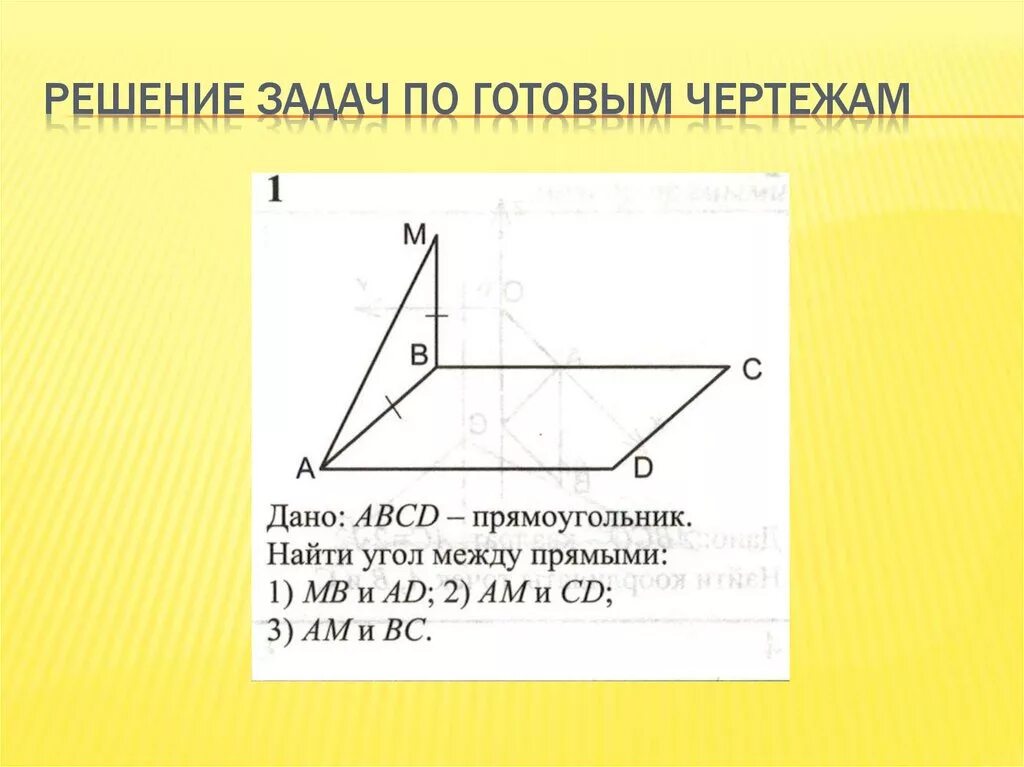 РЕШЕНИЕ ЗАДАЧ ПО ГОТОВЫМ ЧЕРТЕЖАМ

1

M

B

C

A

D

Дано: $ABCD$ – прямоугольник.
Найти угол между прямыми:
1) $MB$ и $AD$; 2) $AM$ и $CD$;
3) $AM$ и $BC$.